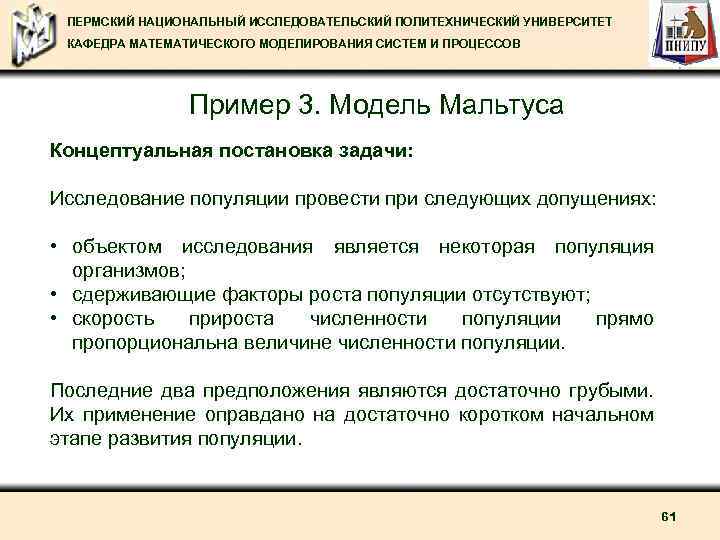 ПЕРМСКИЙ НАЦИОНАЛЬНЫЙ ИССЛЕДОВАТЕЛЬСКИЙ ПОЛИТЕХНИЧЕСКИЙ УНИВЕРСИТЕТ
КАФЕДРА МАТЕМАТИЧЕСКОГО МОДЕЛИРОВАНИЯ СИСТЕМ И ПРОЦЕССОВ

ПНИПУ

Пример 3. Модель Мальтуса

Концептуальная постановка задачи:

Исследование популяции провести при следующих допущениях:

• объектом исследования является некоторая популяция организмов;
• сдерживающие факторы роста популяции отсутствуют;
• скорость прироста численности популяции прямо пропорциональна величине численности популяции.

Последние два предположения являются достаточно грубыми. Их применение оправдано на достаточно коротком начальном этапе развития популяции.

61